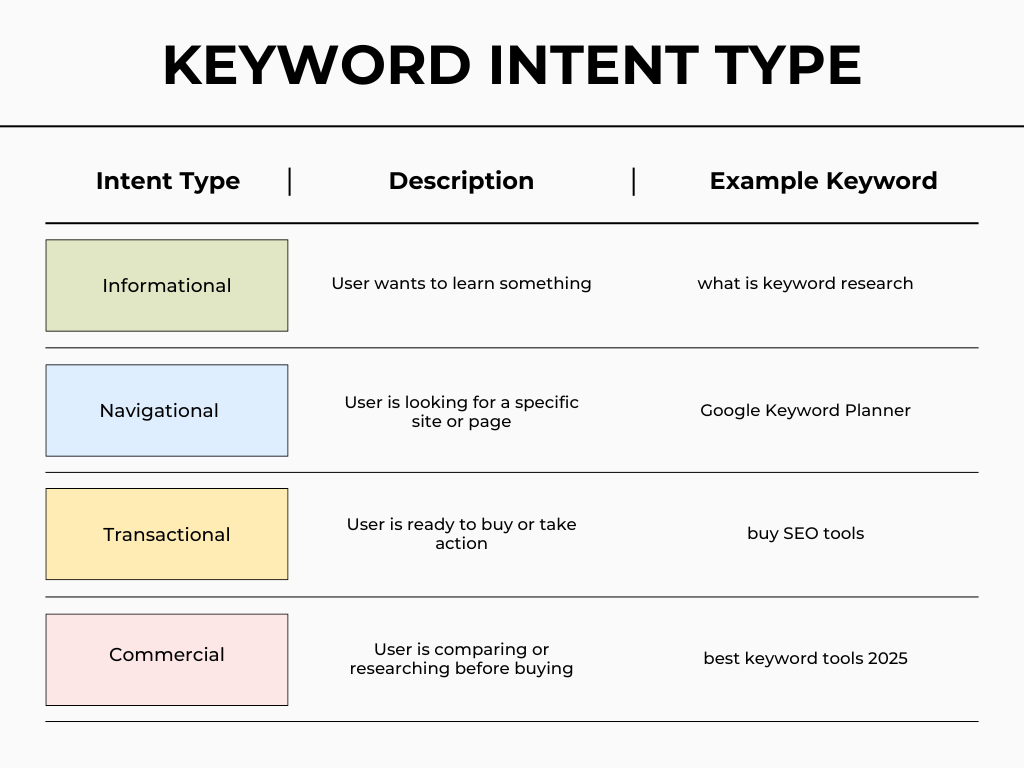 KEYWORD INTENT TYPE

| Intent Type | Description | Example Keyword |
|---|---|---|
| Informational | User wants to learn something | what is keyword research |
| Navigational | User is looking for a specific site or page | Google Keyword Planner |
| Transactional | User is ready to buy or take action | buy SEO tools |
| Commercial | User is comparing or researching before buying | best keyword tools 2025 |